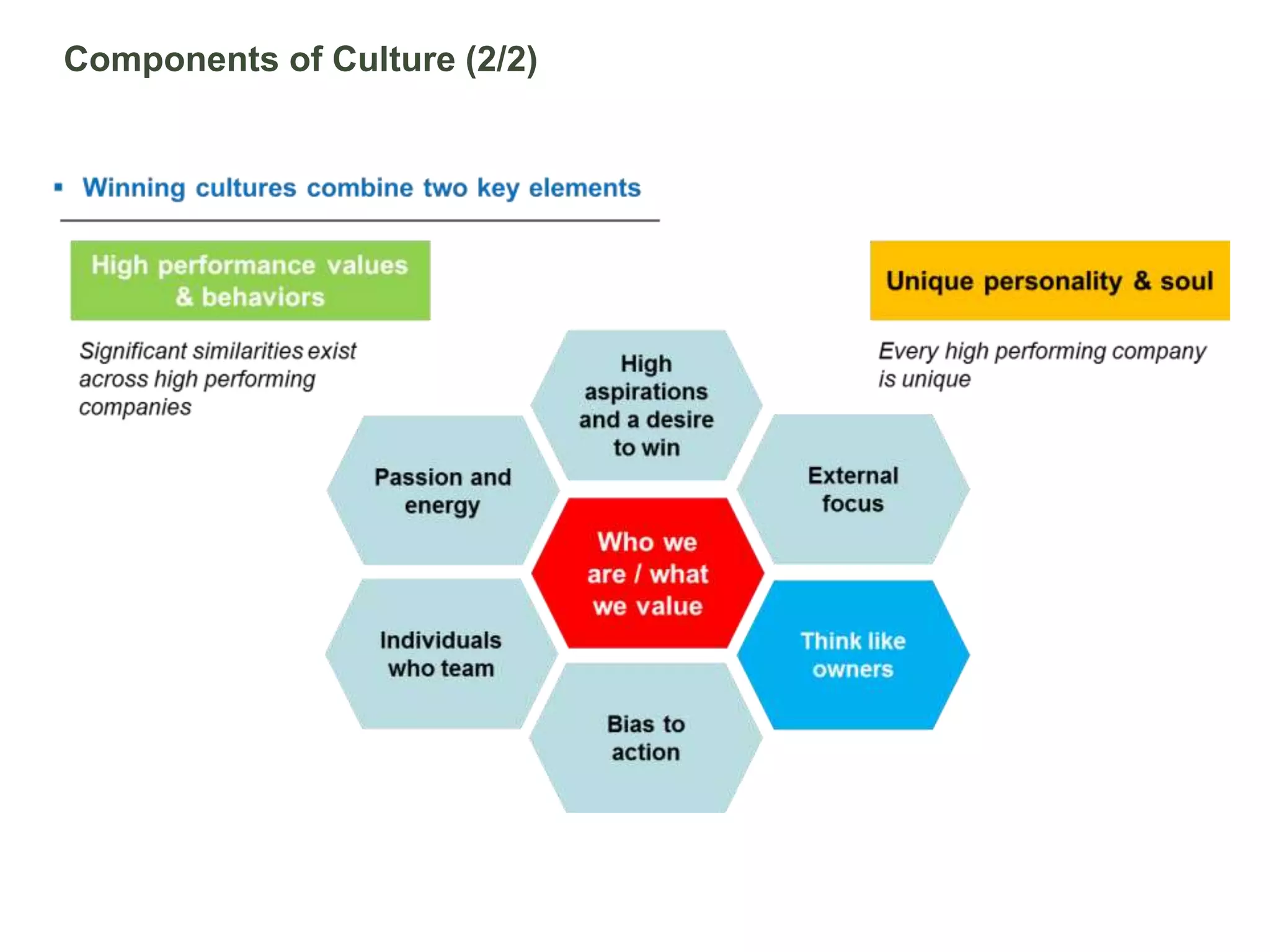 Components of Culture (2/2)

▪ Winning cultures combine two key elements

High performance values & behaviors

Significant similarities exist across high performing companies

Unique personality & soul

Every high performing company is unique

High aspirations and a desire to win

Passion and energy

External focus

Who we are / what we value

Individuals who team

Think like owners

Bias to action